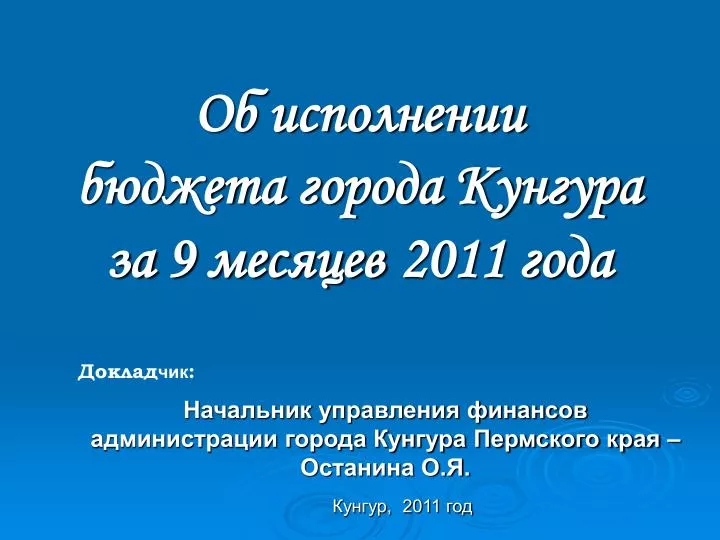 Об исполнении бюджета города Кунгура за 9 месяцев 2011 года

Докладчик:

Начальник управления финансов администрации города Кунгура Пермского края – Останина О.Я.

Кунгур, 2011 год